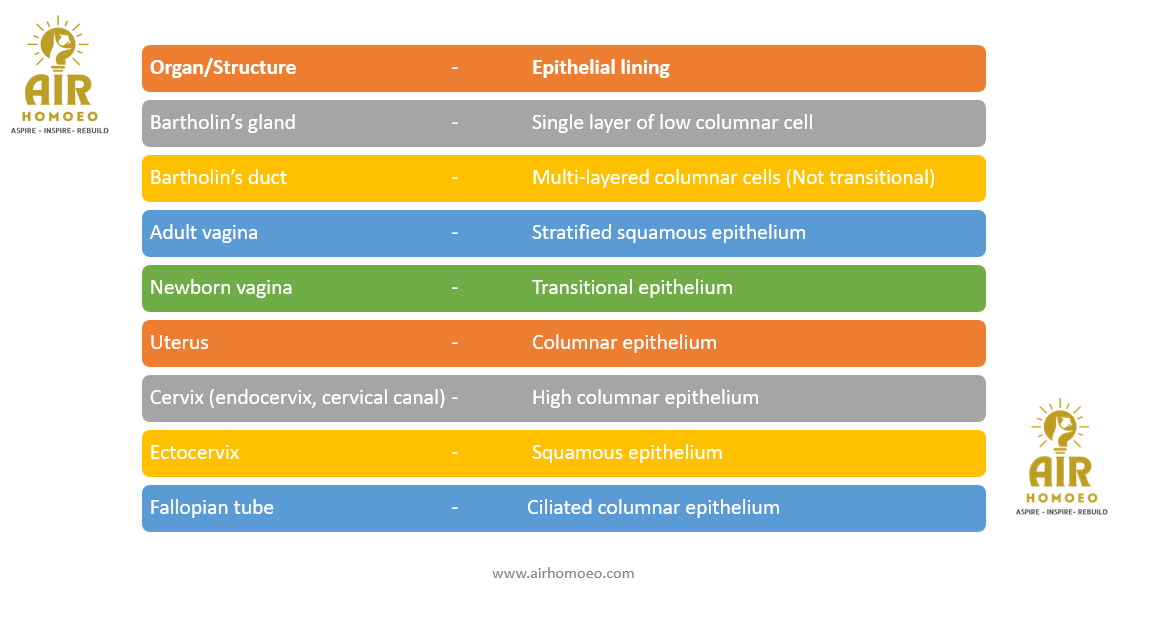 AIR
HOMOEO
ASPIRE - INSPIRE- REBUILD

| Organ/Structure | - | Epithelial lining |
|---|---|---|
| Bartholin's gland | - | Single layer of low columnar cell |
| Bartholin's duct | - | Multi-layered columnar cells (Not transitional) |
| Adult vagina | - | Stratified squamous epithelium |
| Newborn vagina | - | Transitional epithelium |
| Uterus | - | Columnar epithelium |
| Cervix (endocervix, cervical canal) | - | High columnar epithelium |
| Ectocervix | - | Squamous epithelium |
| Fallopian tube | - | Ciliated columnar epithelium |

AIR
HOMOEO
ASPIRE - INSPIRE- REBUILD

www.airhomoeo.com